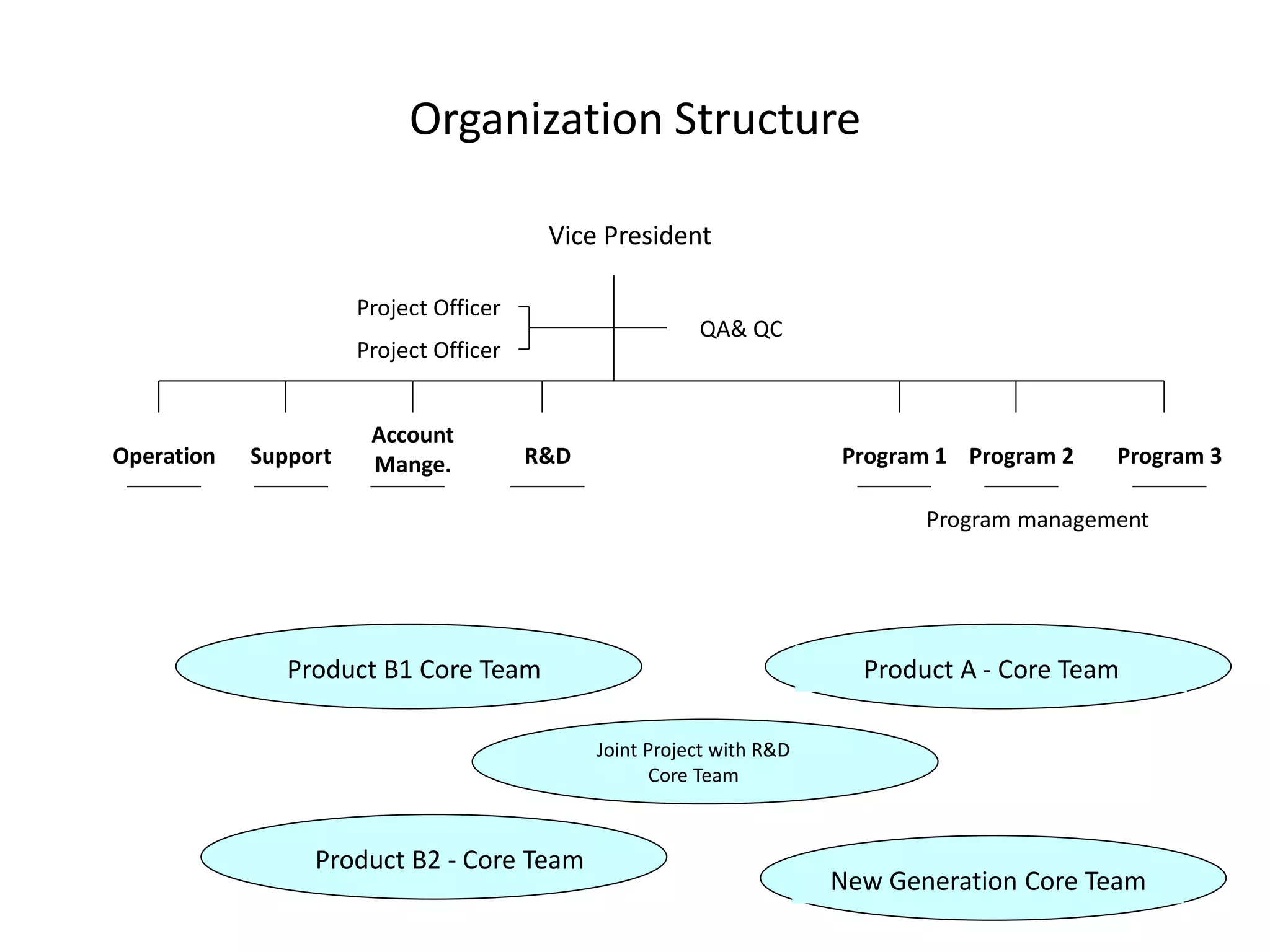 Organization Structure

Vice President

Project Officer

Project Officer

QA& QC

Operation

Support

Account Mange.

R&D

Program 1

Program 2

Program 3

Program management

Product B1 Core Team

Product A - Core Team

Joint Project with R&D Core Team

Product B2 - Core Team

New Generation Core Team